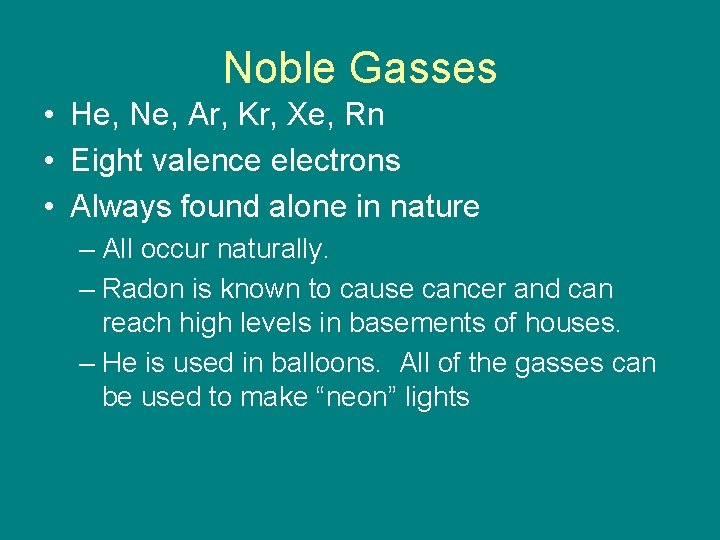 Noble Gasses

• He, Ne, Ar, Kr, Xe, Rn
• Eight valence electrons
• Always found alone in nature
– All occur naturally.
– Radon is known to cause cancer and can reach high levels in basements of houses.
– He is used in balloons. All of the gasses can be used to make “neon” lights